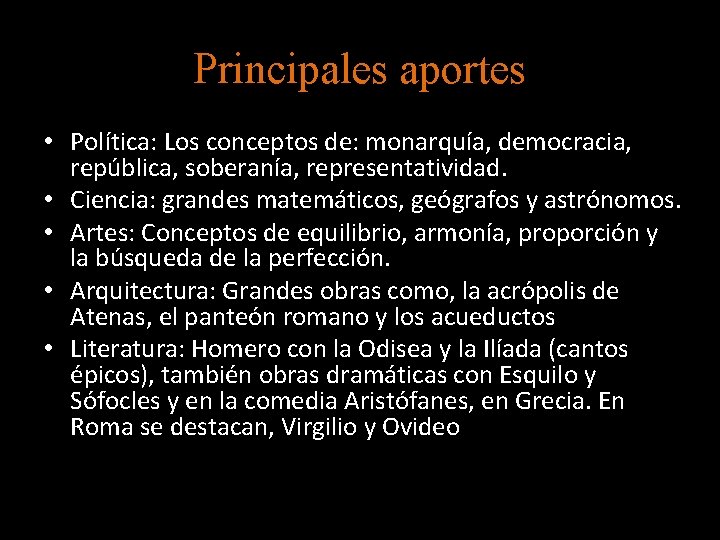 Principales aportes

• Política: Los conceptos de: monarquía, democracia, república, soberanía, representatividad.
• Ciencia: grandes matemáticos, geógrafos y astrónomos.
• Artes: Conceptos de equilibrio, armonía, proporción y la búsqueda de la perfección.
• Arquitectura: Grandes obras como, la acrópolis de Atenas, el panteón romano y los acueductos
• Literatura: Homero con la Odisea y la Ilíada (cantos épicos), también obras dramáticas con Esquilo y Sófocles y en la comedia Aristófanes, en Grecia. En Roma se destacan, Virgilio y Ovideo